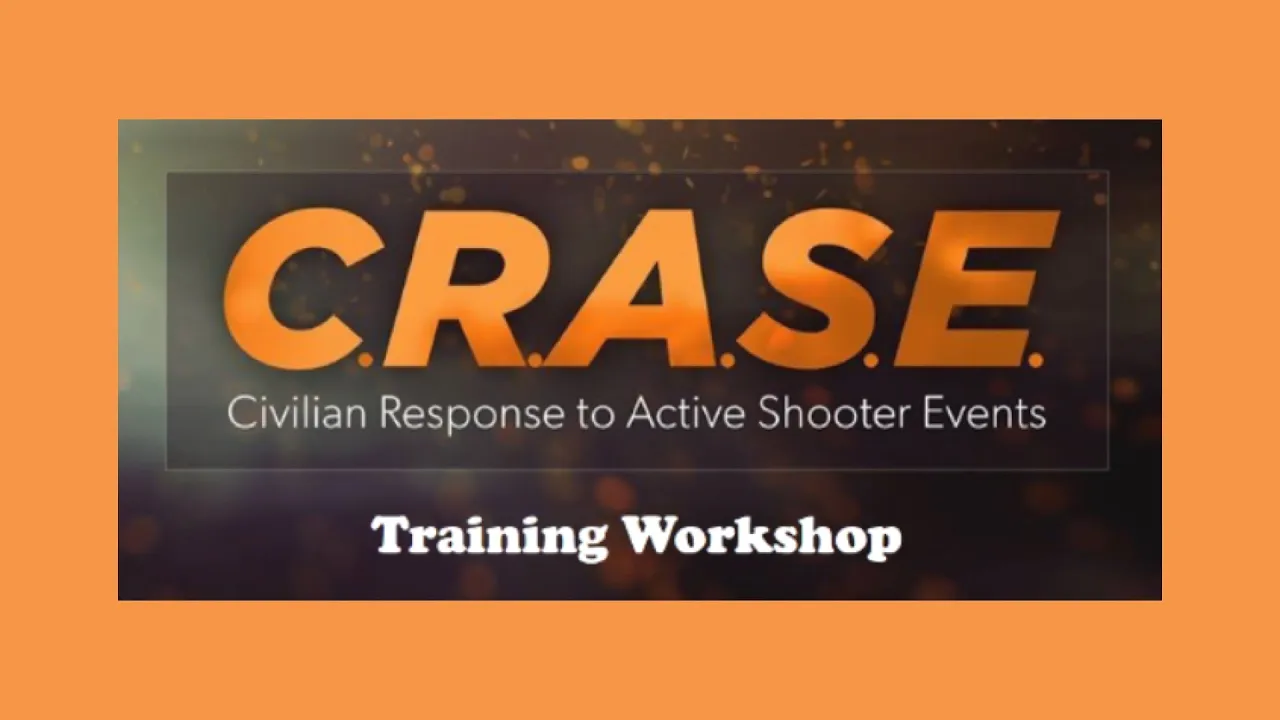 C.R.A.S.E.
Civilian Response to Active Shooter Events

Training Workshop